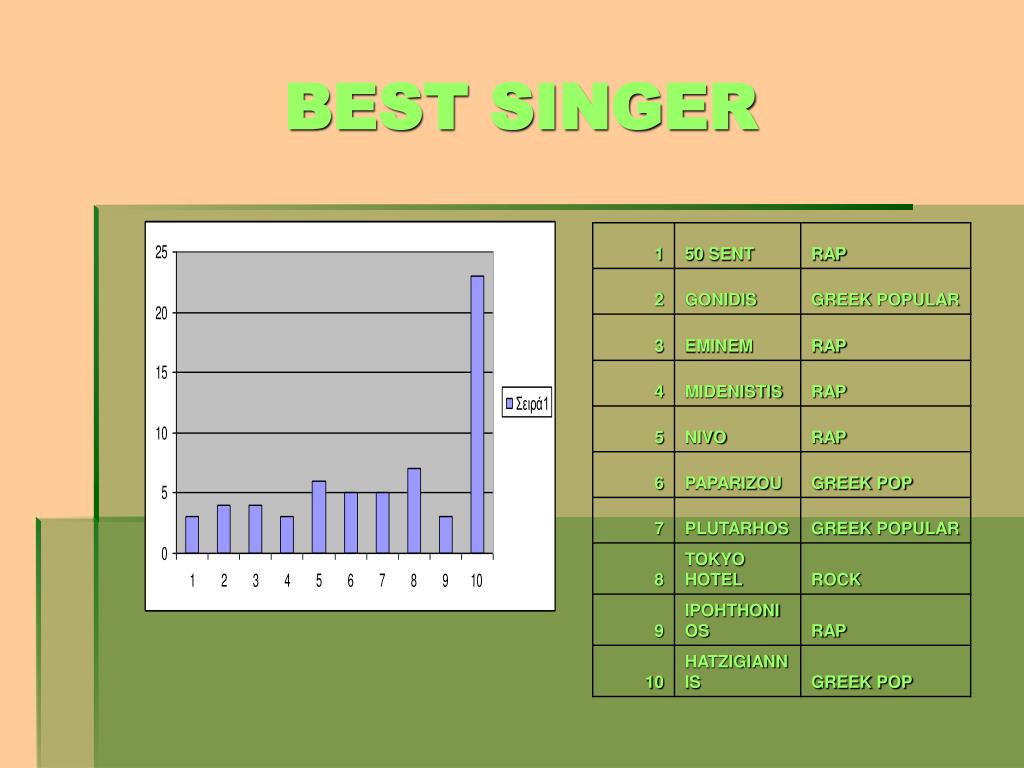 BEST SINGER

25
20
15
10
5
0
1 2 3 4 5 6 7 8 9 10
Σειρά1

| 1 | 50 SENT | RAP |
|---|---|---|
| 2 | GONIDIS | GREEK POPULAR |
| 3 | EMINEM | RAP |
| 4 | MIDENISTIS | RAP |
| 5 | NIVO | RAP |
| 6 | PAPARIZOU | GREEK POP |
| 7 | PLUTARHOS | GREEK POPULAR |
| 8 | TOKYO HOTEL | ROCK |
| 9 | IPOHTHONIOS | RAP |
| 10 | HATZIGIANNIS | GREEK POP |